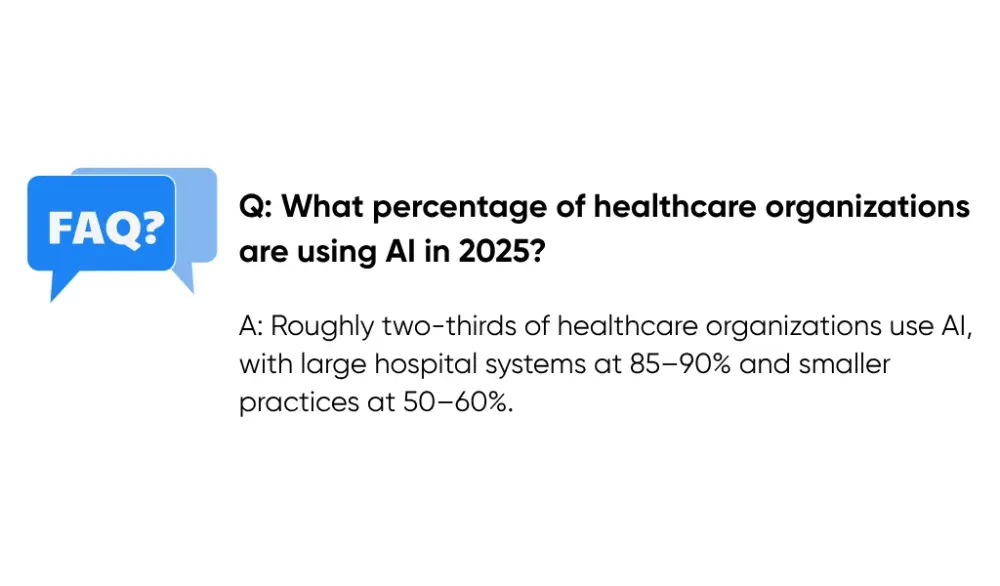 FAQ?

Q: What percentage of healthcare organizations are using AI in 2025?

A: Roughly two-thirds of healthcare organizations use AI, with large hospital systems at 85–90% and smaller practices at 50–60%.